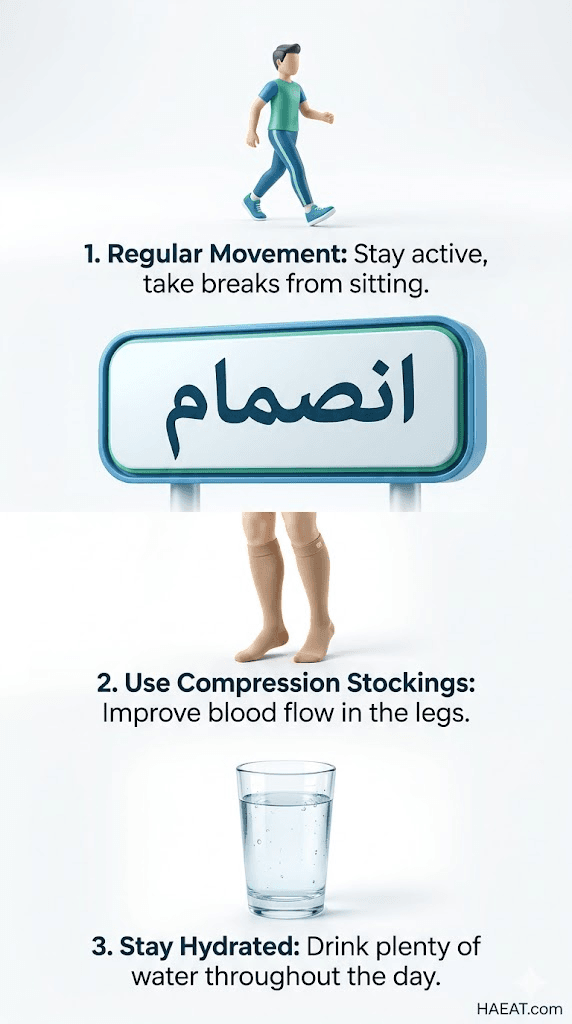 1. Regular Movement: Stay active, take breaks from sitting.

انصمام

2. Use Compression Stockings: Improve blood flow in the legs.

3. Stay Hydrated: Drink plenty of water throughout the day.

HAEAT.com